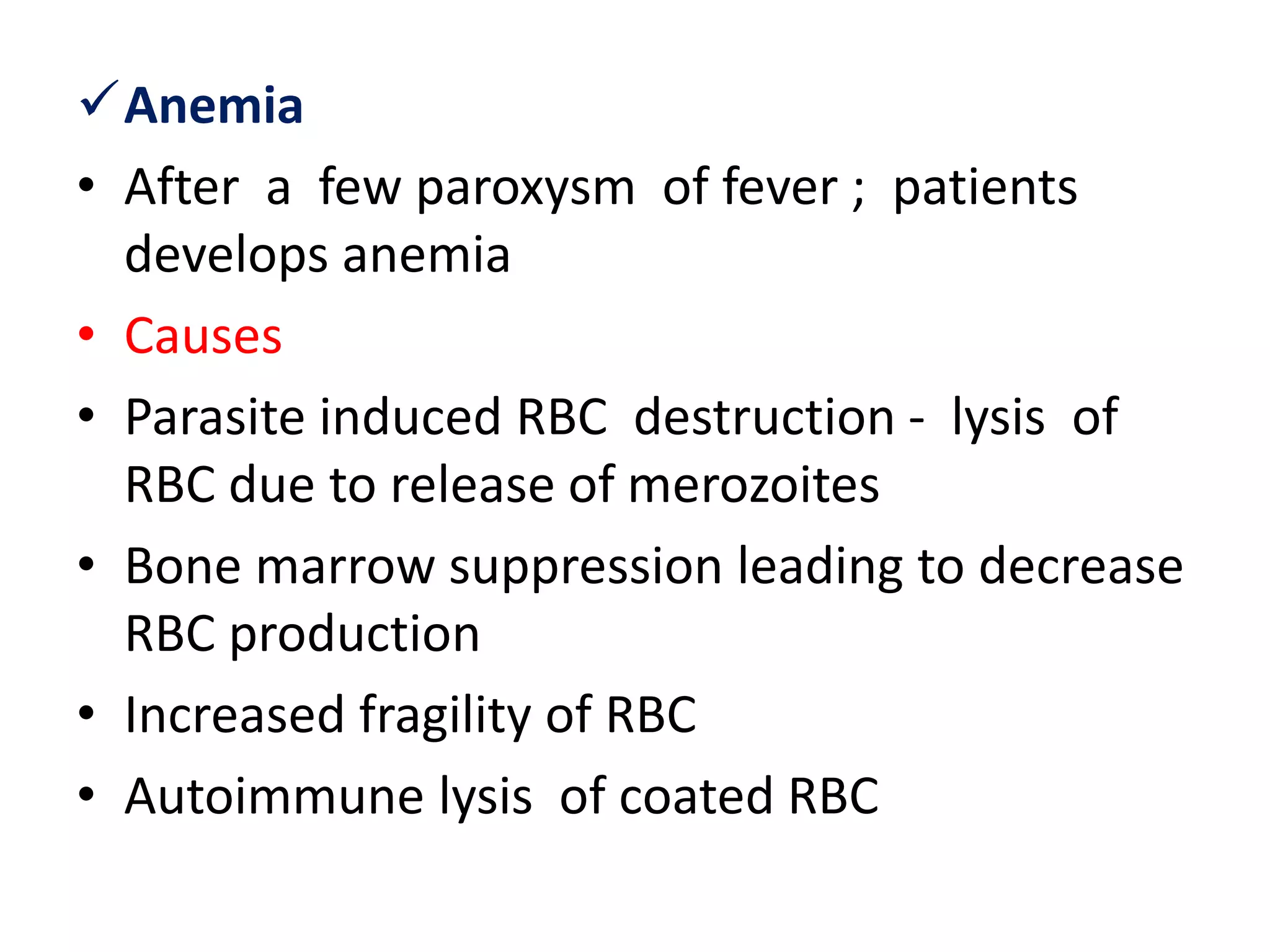 ✓ Anemia

• After a few paroxysm of fever ; patients develops anemia

• Causes

• Parasite induced RBC destruction - lysis of RBC due to release of merozoites

• Bone marrow suppression leading to decrease RBC production

• Increased fragility of RBC

• Autoimmune lysis of coated RBC